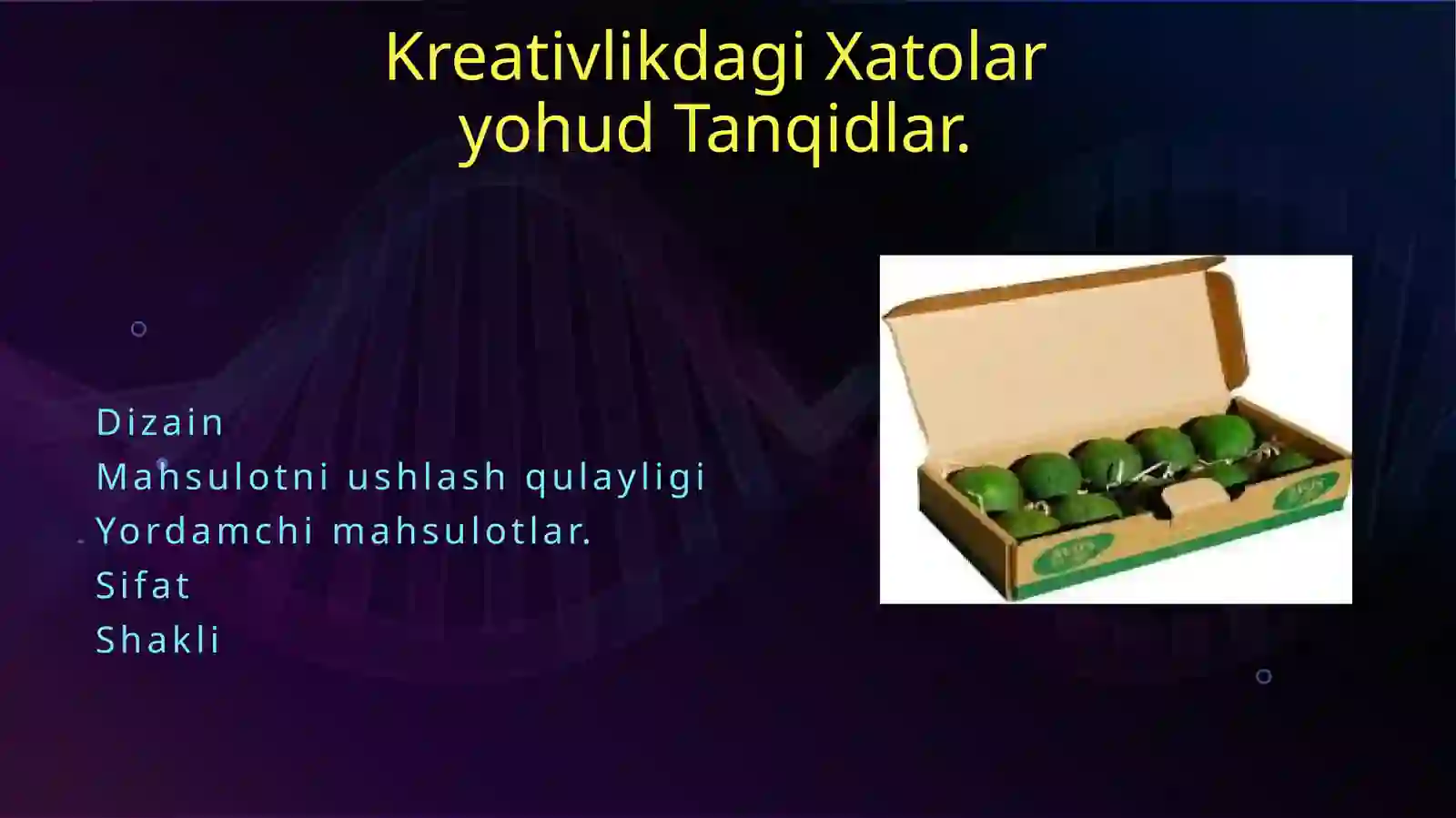 Kreativlikdagi Xatolar yohud Tanqidlar.

Dizain
Mahsulotni ushlash qulayligi
Yordamchi mahsulotlar.
Sifat
Shakli